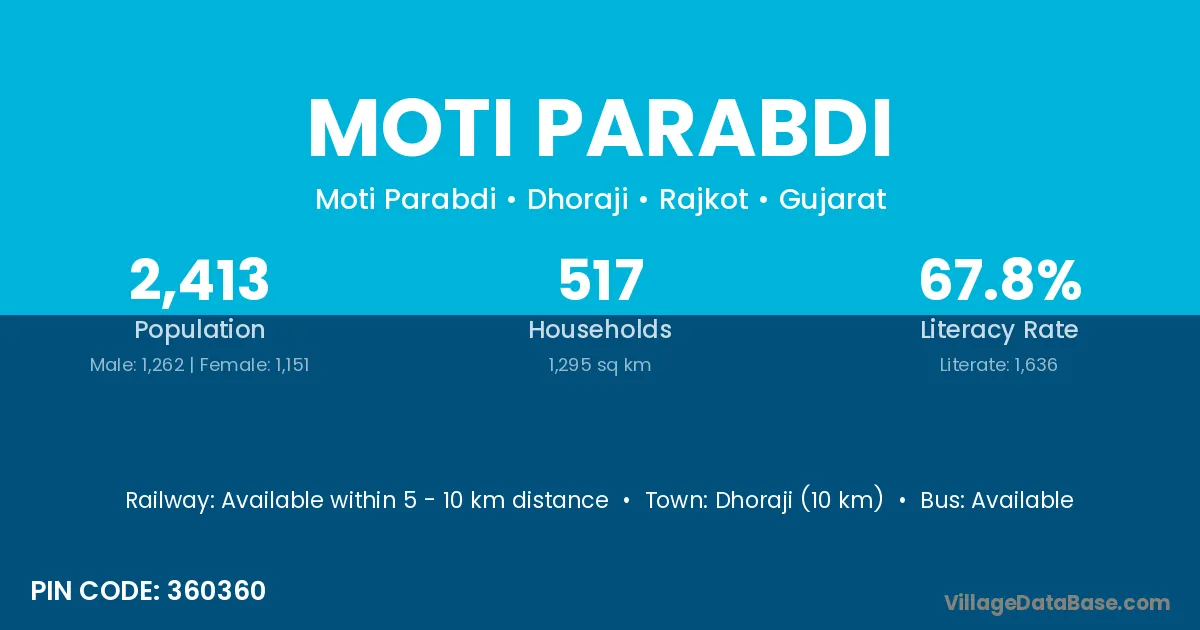 MOTI PARABDI

Moti Parabdi • Dhoraji • Rajkot • Gujarat

2,413
Population
Male: 1,262 | Female: 1,151

517
Households
1,295 sq km

67.8%
Literacy Rate
Literate: 1,636

Railway: Available within 5 - 10 km distance • Town: Dhoraji (10 km) • Bus: Available

PIN CODE: 360360

VillageDataBase.com